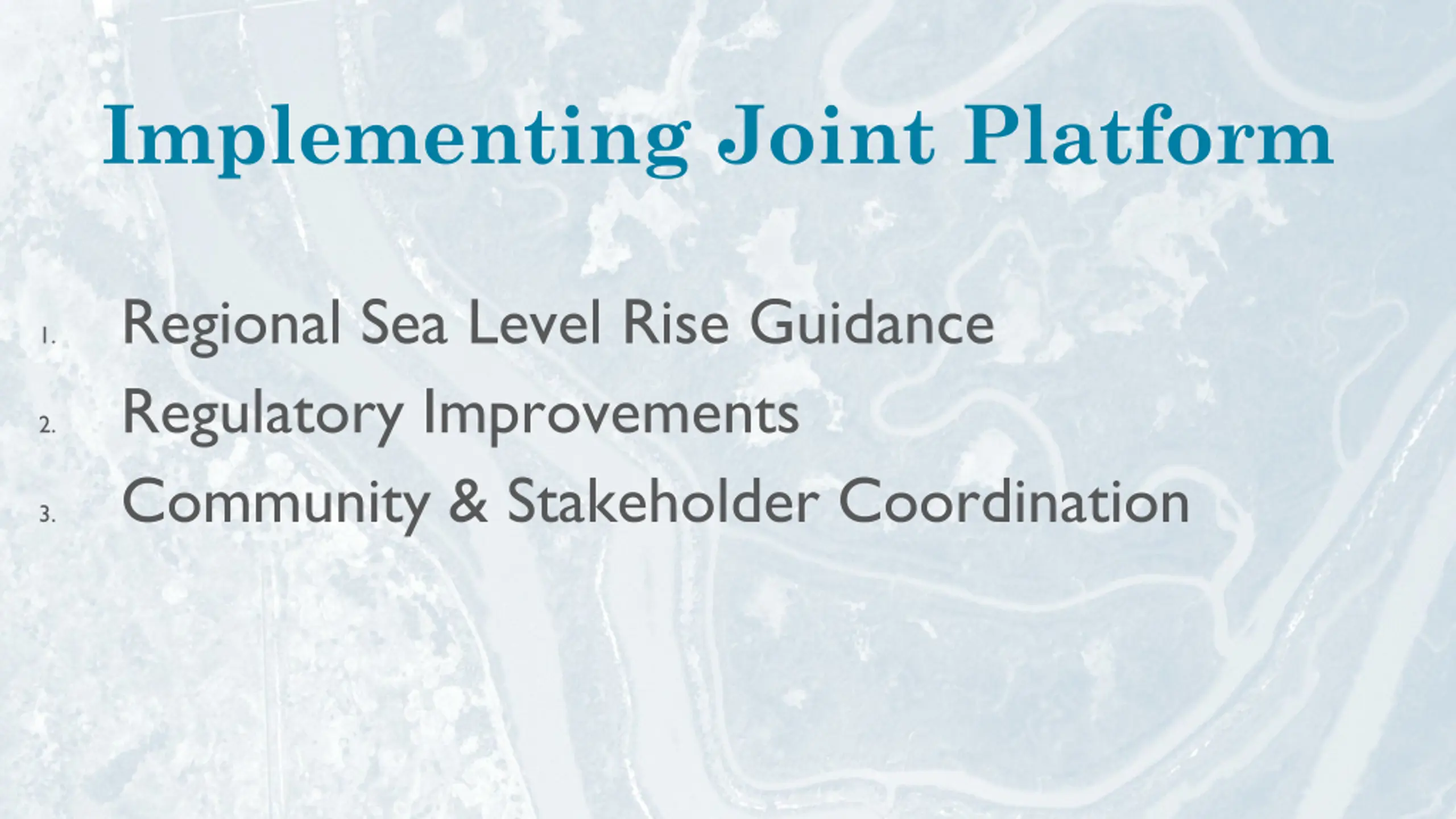 Implementing Joint Platform

1. Regional Sea Level Rise Guidance
2. Regulatory Improvements
3. Community & Stakeholder Coordination